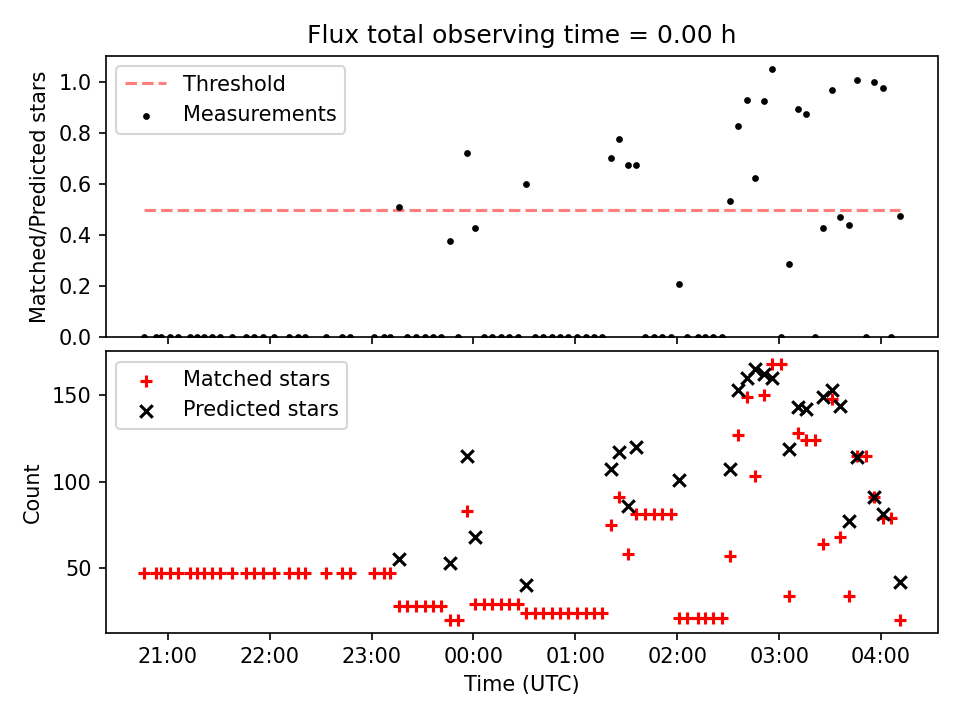 Flux total observing time = 0.00 h

Threshold
Measurements

Matched/Predicted stars

1.0
0.8
0.6
0.4
0.2
0.0

Matched stars
Predicted stars

Count

150
100
50

21:00
22:00
23:00
00:00
01:00
02:00
03:00
04:00

Time (UTC)